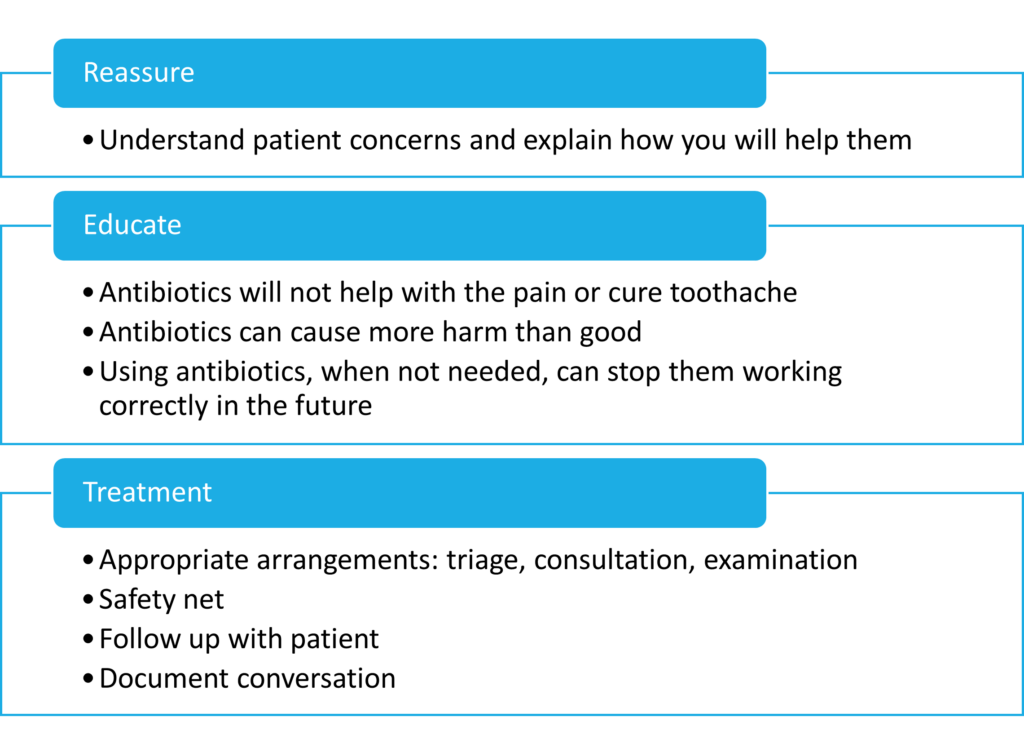 Reassure

• Understand patient concerns and explain how you will help them

Educate

• Antibiotics will not help with the pain or cure toothache
• Antibiotics can cause more harm than good
• Using antibiotics, when not needed, can stop them working correctly in the future

Treatment

• Appropriate arrangements: triage, consultation, examination
• Safety net
• Follow up with patient
• Document conversation